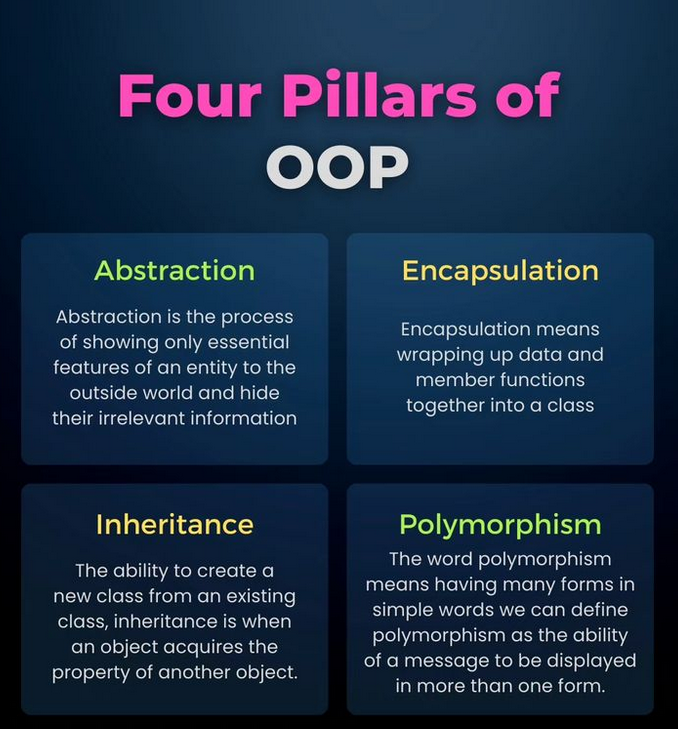 Four Pillars of OOP

Abstraction

Abstraction is the process of showing only essential features of an entity to the outside world and hide their irrelevant information

Encapsulation

Encapsulation means wrapping up data and member functions together into a class

Inheritance

The ability to create a new class from an existing class, inheritance is when an object acquires the property of another object.

Polymorphism

The word polymorphism means having many forms in simple words we can define polymorphism as the ability of a message to be displayed in more than one form.